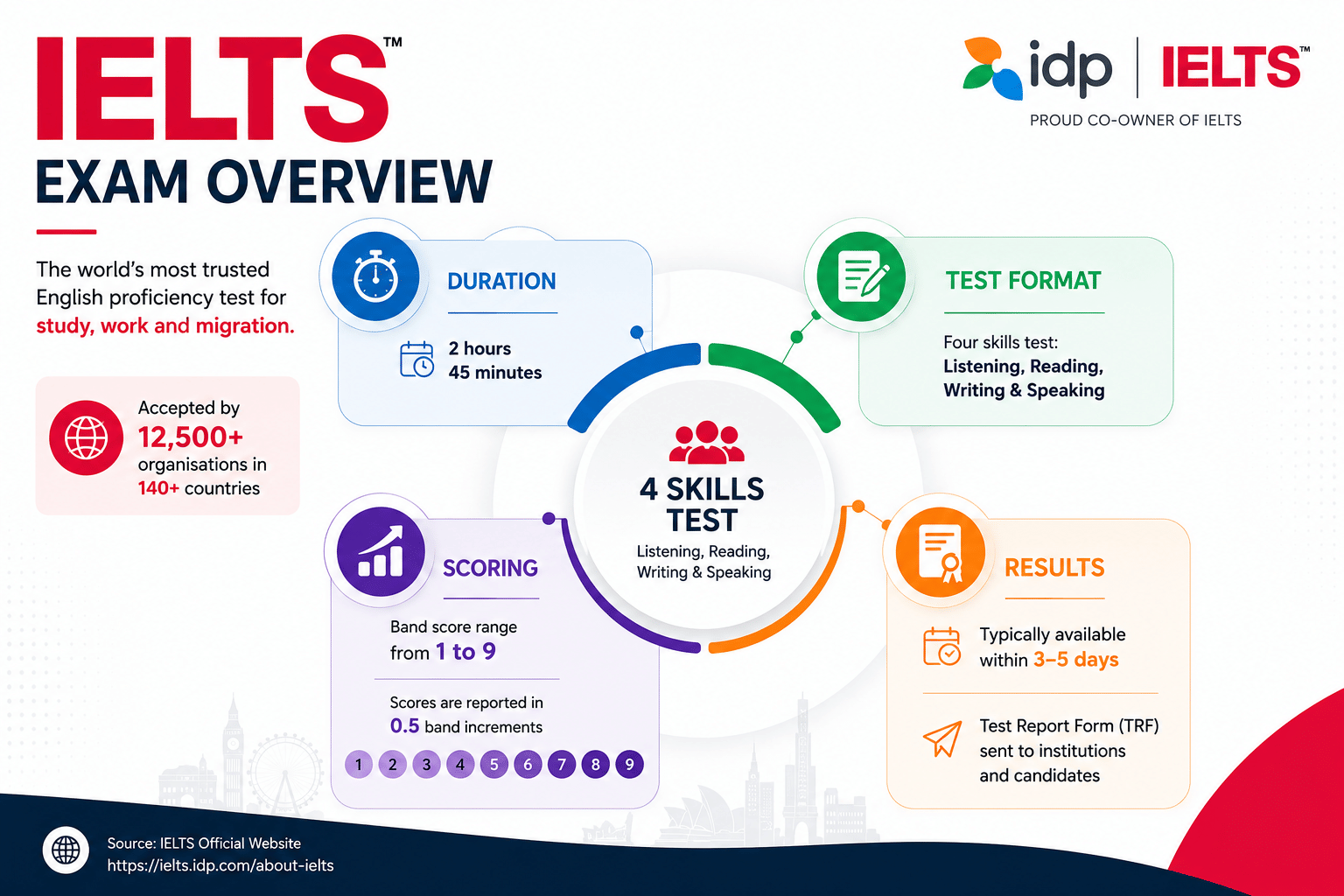 IELTS™
EXAM OVERVIEW

idp | IELTS™
PROUD CO-OWNER OF IELTS

The world's most trusted English proficiency test for study, work and migration.

Accepted by
12,500+
organisations in
140+ countries

DURATION
2 hours
45 minutes

TEST FORMAT
Four skills test:
Listening, Reading, Writing & Speaking

4 SKILLS TEST
Listening, Reading, Writing & Speaking

SCORING
Band score range from 1 to 9

Scores are reported in 0.5 band increments

1 2 3 4 5 6 7 8 9

RESULTS
Typically available within 3–5 days

Test Report Form (TRF) sent to institutions and candidates

Source: IELTS Official Website
https://ielts.idp.com/about-ielts